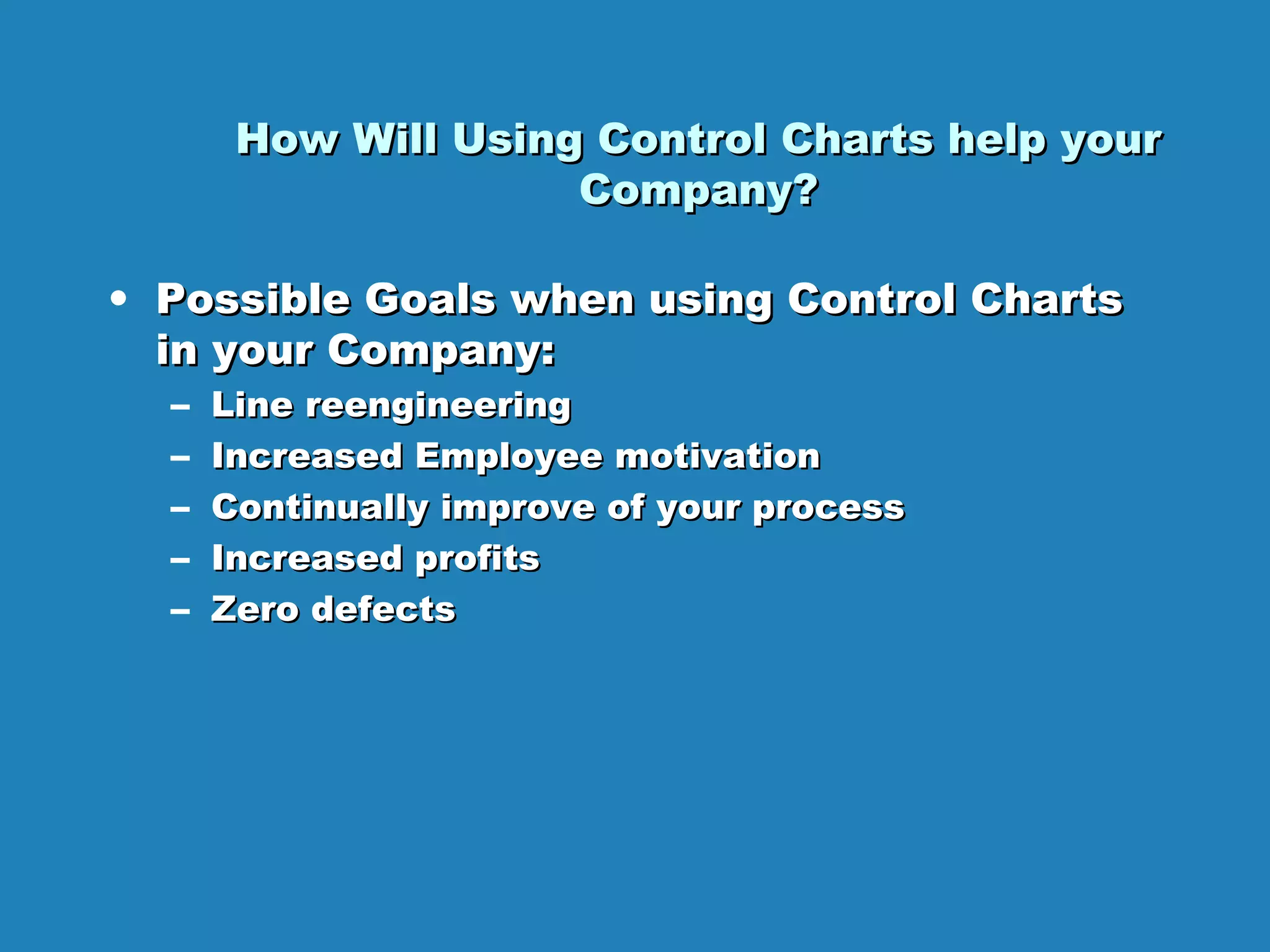 How Will Using Control Charts help your Company?

• Possible Goals when using Control Charts in your Company:
– Line reengineering
– Increased Employee motivation
– Continually improve of your process
– Increased profits
– Zero defects